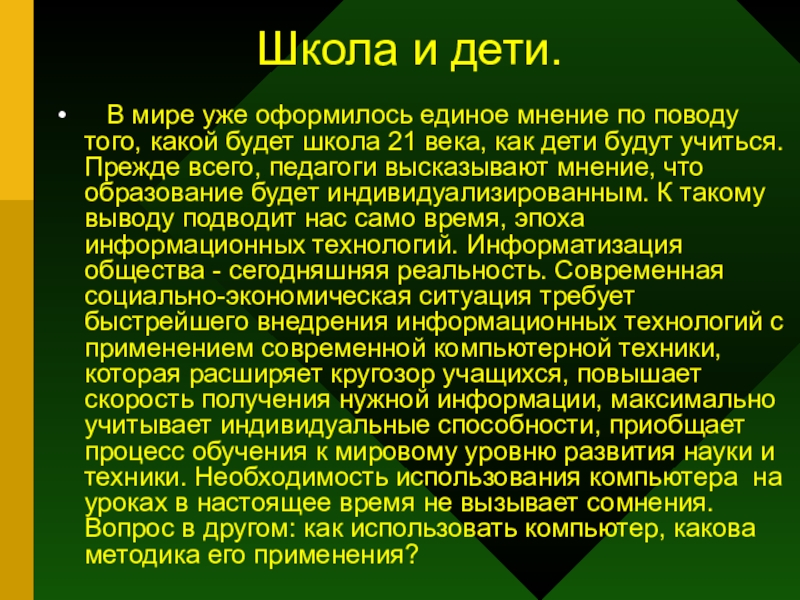 Школа и дети.

• В мире уже оформилось единое мнение по поводу того, какой будет школа 21 века, как дети будут учиться. Прежде всего, педагоги высказывают мнение, что образование будет индивидуализированным. К такому выводу подводит нас само время, эпоха информационных технологий. Информатизация общества - сегодняшняя реальность. Современная социально-экономическая ситуация требует быстрейшего внедрения информационных технологий с применением современной компьютерной техники, которая расширяет кругозор учащихся, повышает скорость получения нужной информации, максимально учитывает индивидуальные способности, приобщает процесс обучения к мировому уровню развития науки и техники. Необходимость использования компьютера на уроках в настоящее время не вызывает сомнения. Вопрос в другом: как использовать компьютер, какова методика его применения?